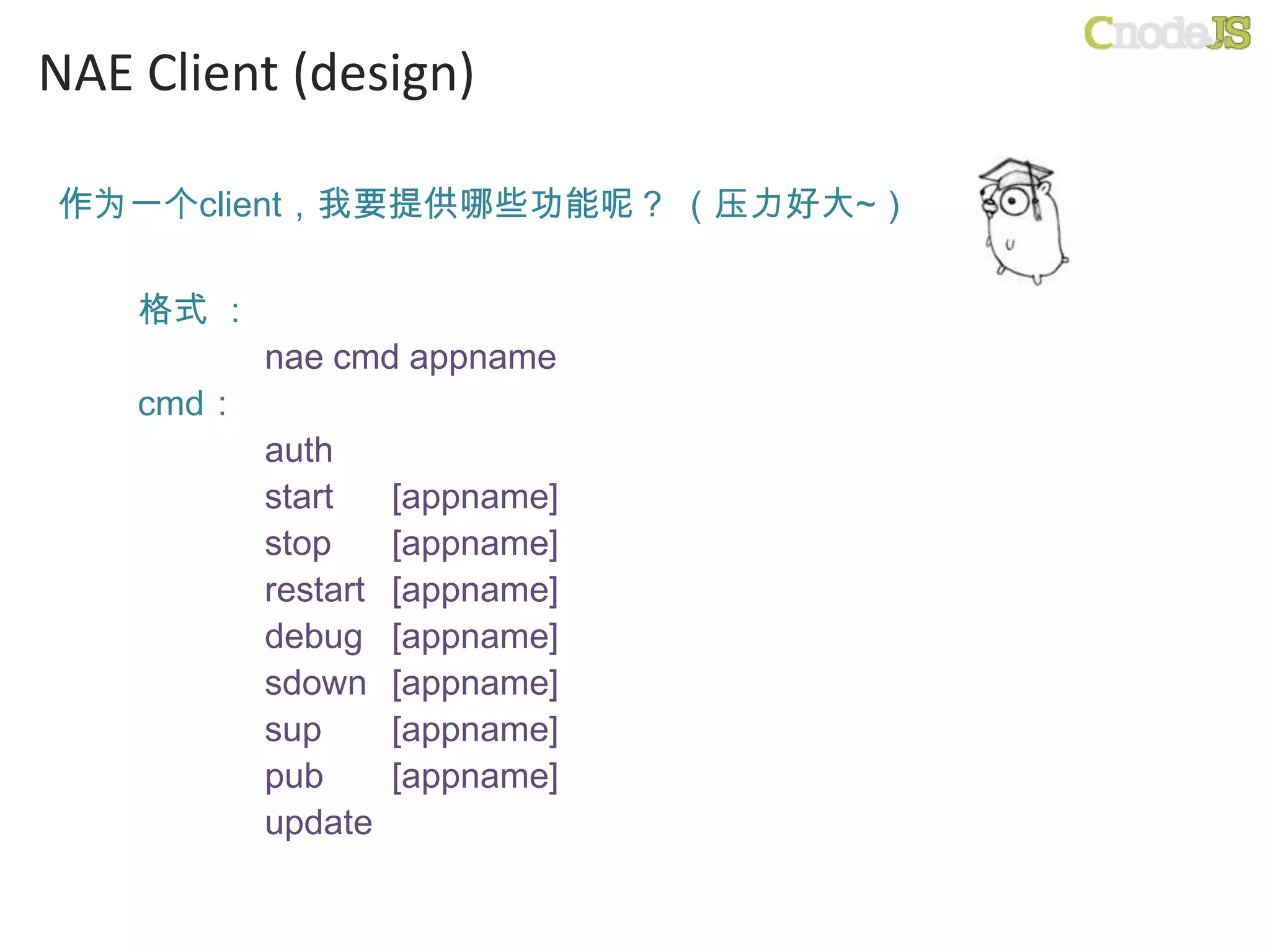 CnodeJS

NAE Client (design)

作为一个client，我要提供哪些功能呢？（压力好大~）

格式 ：
nae cmd appname
cmd：
auth
start [appname]
stop [appname]
restart [appname]
debug [appname]
sdown [appname]
sup [appname]
pub [appname]
update